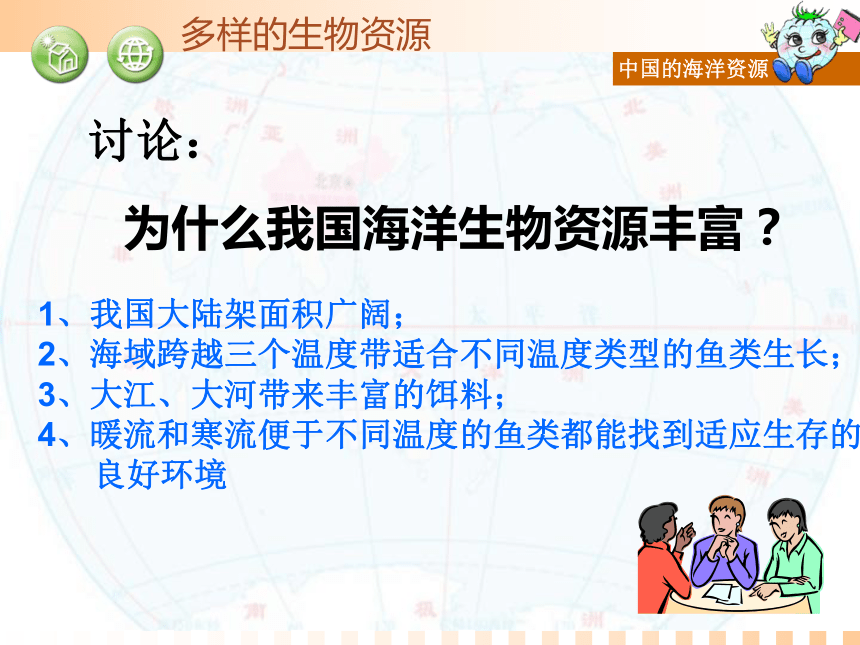 多样的生物资源

中国的海洋资源

讨论：

为什么我国海洋生物资源丰富？

1、我国大陆架面积广阔；
2、海域跨越三个温度带适合不同温度类型的鱼类生长；
3、大江、大河带来丰富的饵料；
4、暖流和寒流便于不同温度的鱼类都能找到适应生存的良好环境